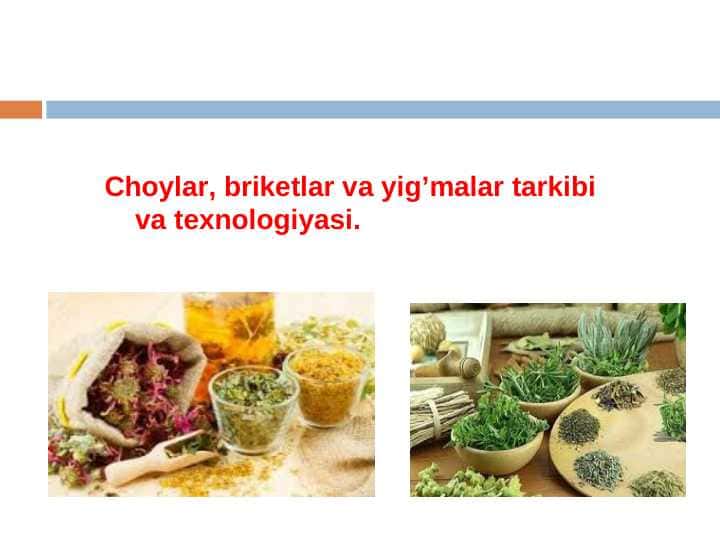 Choylar, briketlar va yig’malar tarkibi va texnologiyasi.